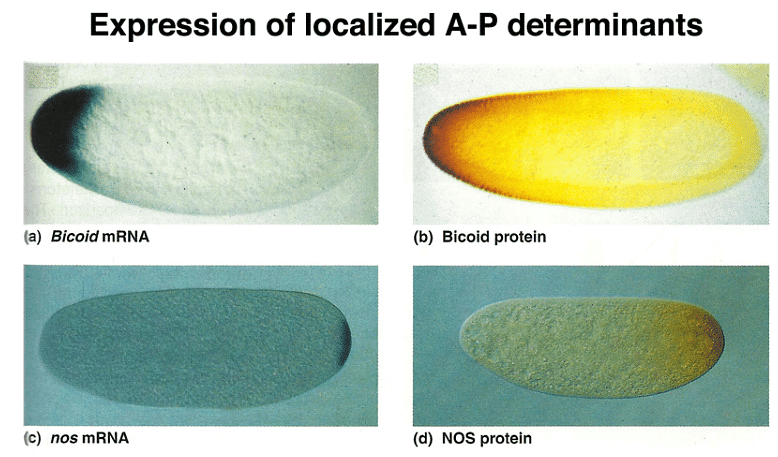 Expression of localized A-P determinants

(a) Bicoid mRNA

(b) Bicoid protein

(c) nos mRNA

(d) NOS protein